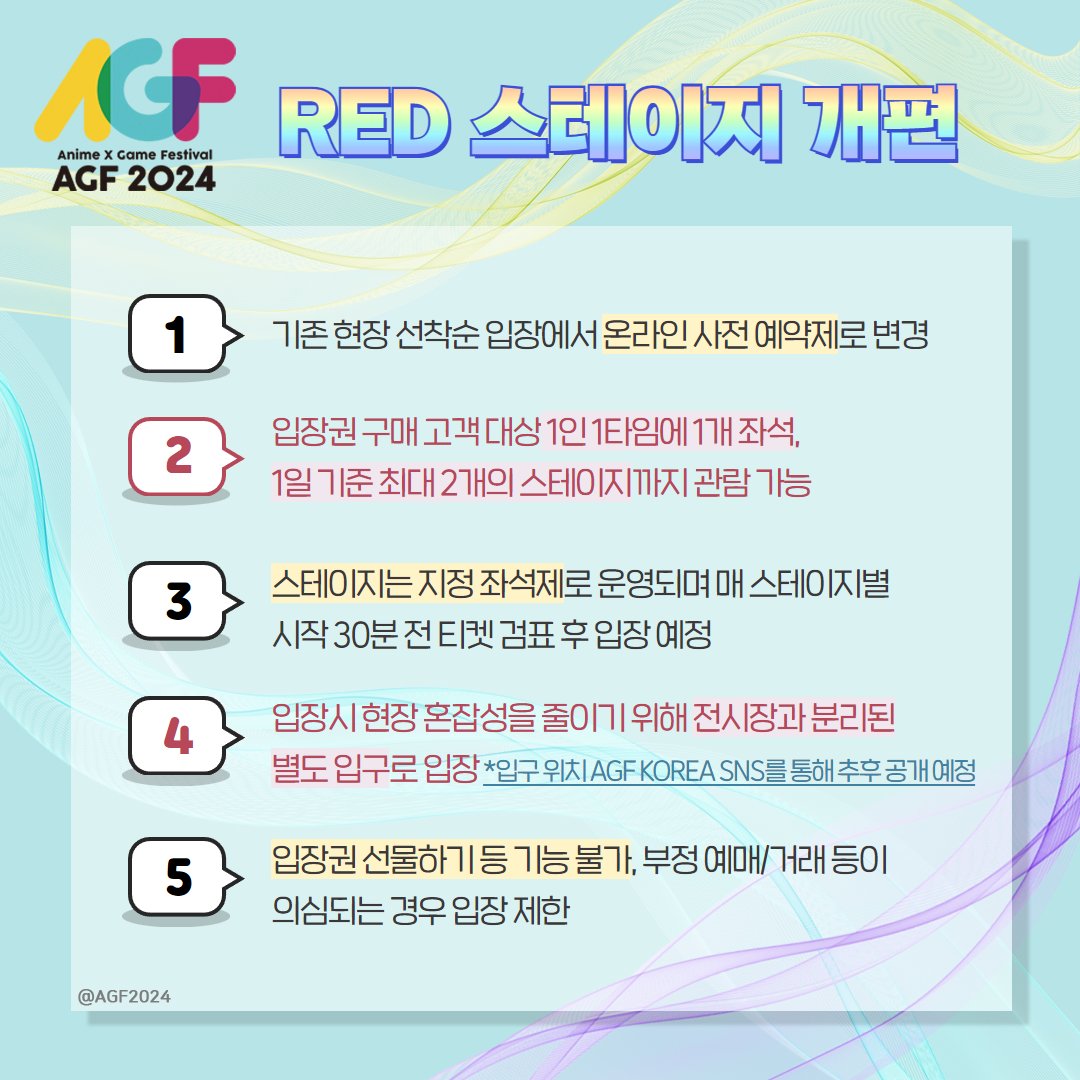 AGF
Anime X Game Festival
AGF 2024

RED 스테이지 개편

1
기존 현장 선착순 입장에서 온라인 사전 예약제로 변경

2
입장권 구매 고객 대상 1인 1타임에 1개 좌석, 1일 기준 최대 2개의 스테이지까지 관람 가능

3
스테이지는 지정 좌석제로 운영되며 매 스테이지별 시작 30분 전 티켓 검표 후 입장 예정

4
입장시 현장 혼잡성을 줄이기 위해 전시장과 분리된 별도 입구로 입장 *입구 위치 AGF KOREA SNS를 통해 추후 공개 예정

5
입장권 선물하기 등 기능 불가, 부정 예매/거래 등이 의심되는 경우 입장 제한

@AGF2024